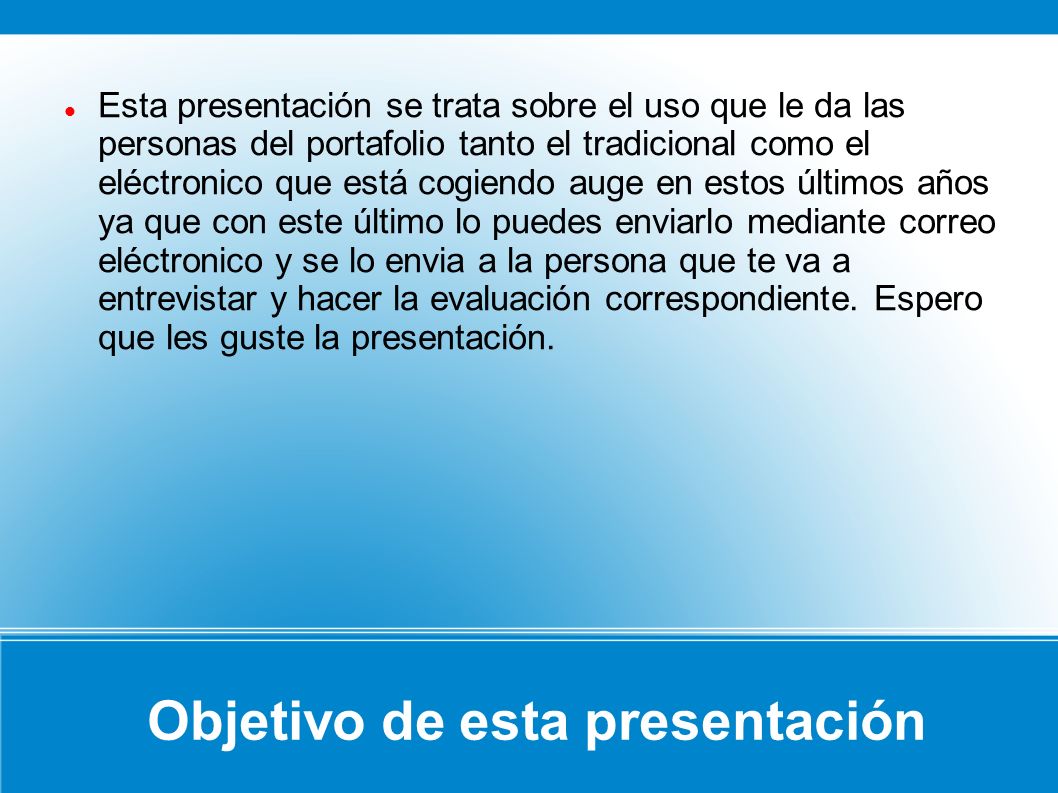 Esta presentación se trata sobre el uso que le da las personas del portafolio tanto el tradicional como el eléctronico que está cogiendo auge en estos últimos años ya que con este último lo puedes enviarlo mediante correo eléctronico y se lo envia a la persona que te va a entrevistar y hacer la evaluación correspondiente. Espero que les guste la presentación.

Objetivo de esta presentación